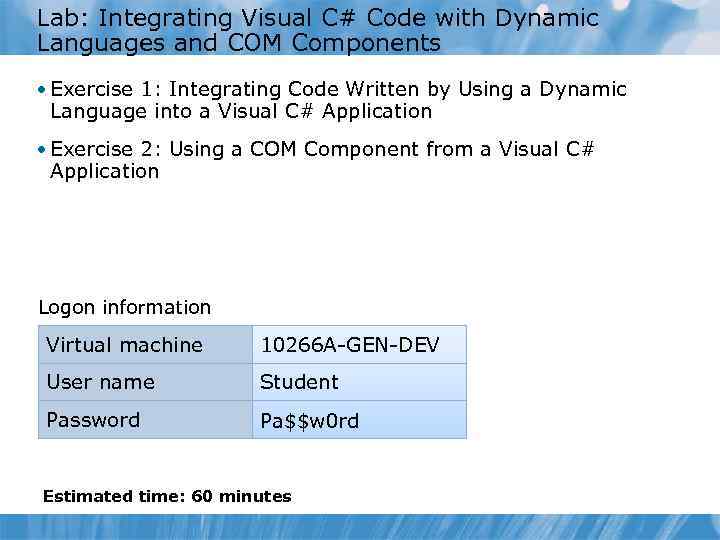 Lab: Integrating Visual C# Code with Dynamic Languages and COM Components

• Exercise 1: Integrating Code Written by Using a Dynamic Language into a Visual C# Application

• Exercise 2: Using a COM Component from a Visual C# Application

Logon information

| Virtual machine | 10266A-GEN-DEV |
|---|---|
| User name | Student |
| Password | Pa\$\$w0rd |

Estimated time: 60 minutes